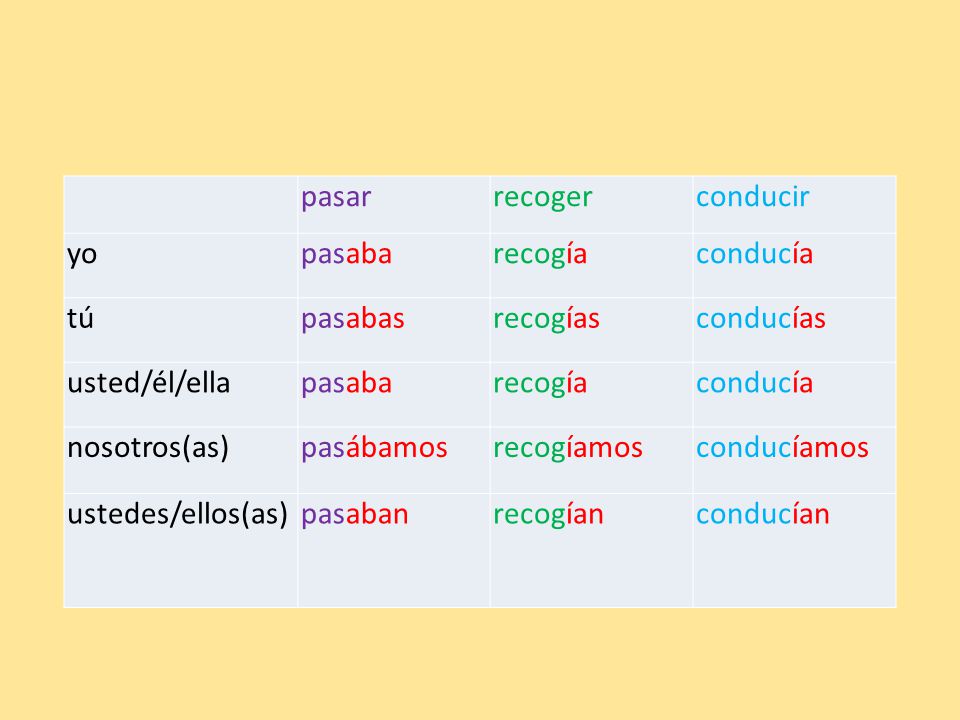 | | pasar | recoger | conducir |
|---|---|---|---|
| yo | pasaba | recogía | conducía |
| tú | pasabas | recogías | conducías |
| usted/él/ella | pasaba | recogía | conducía |
| nosotros(as) | pasábamos | recogíamos | conducíamos |
| ustedes/ellos(as) | pasaban | recogían | conducían |